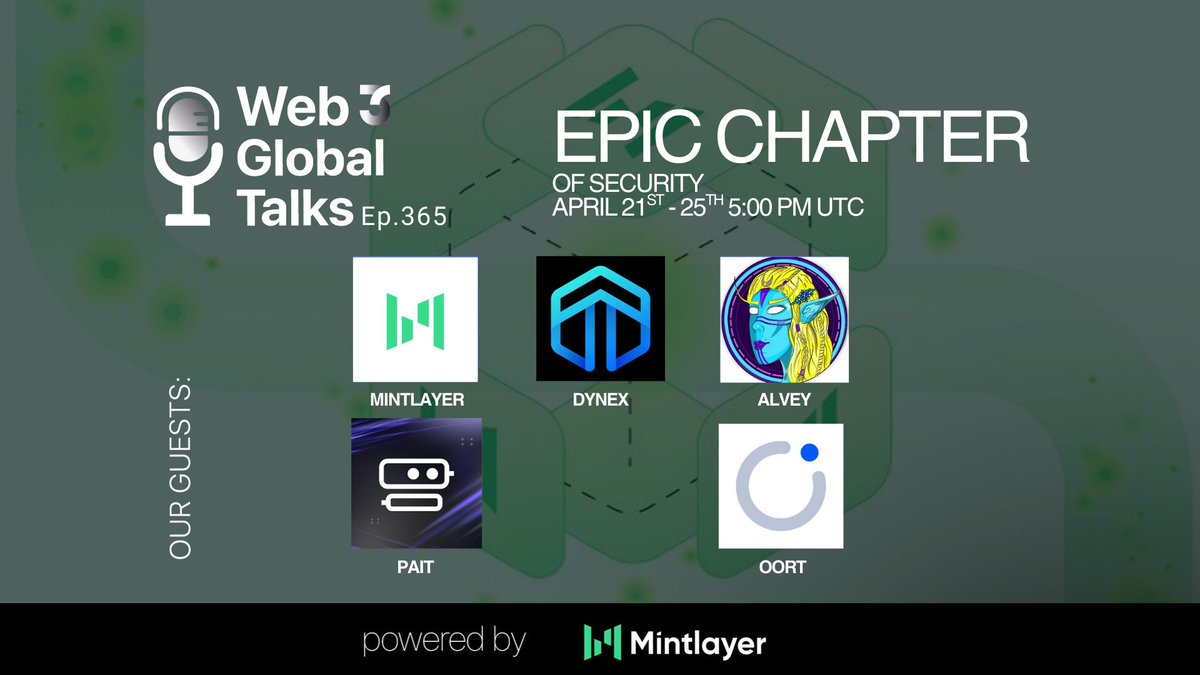 Web 3 Global Talks Ep.365

EPIC CHAPTER
OF SECURITY
APRIL 21$^{ST}$ - 25$^{TH}$ 5:00 PM UTC

OUR GUESTS:

MINTLAYER
DYNEX
ALVEY
PAIT
OORT

powered by Mintlayer